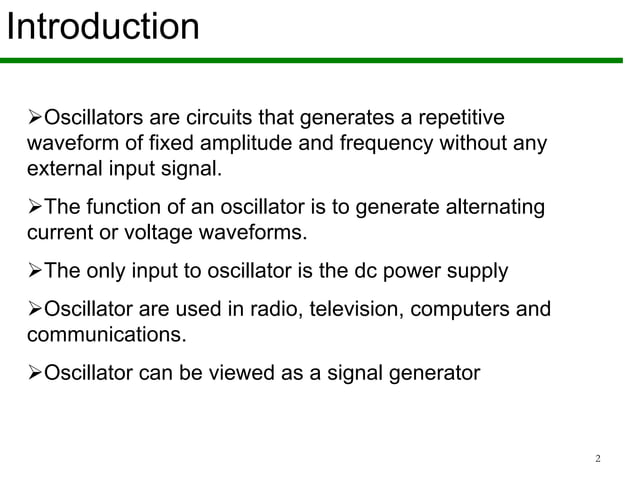 Introduction

➢Oscillators are circuits that generates a repetitive waveform of fixed amplitude and frequency without any external input signal.

➢The function of an oscillator is to generate alternating current or voltage waveforms.

➢The only input to oscillator is the dc power supply

➢Oscillator are used in radio, television, computers and communications.

➢Oscillator can be viewed as a signal generator

2